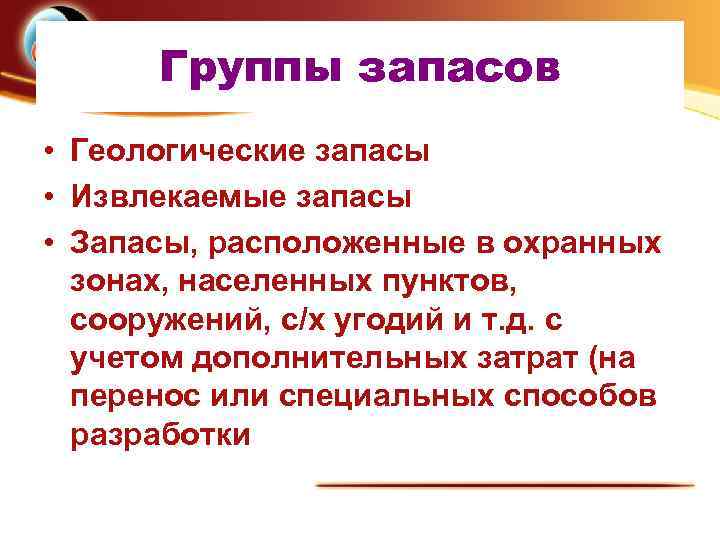 Группы запасов

• Геологические запасы
• Извлекаемые запасы
• Запасы, расположенные в охранных зонах, населенных пунктов, сооружений, с/х угодий и т.д. с учетом дополнительных затрат (на перенос или специальных способов разработки